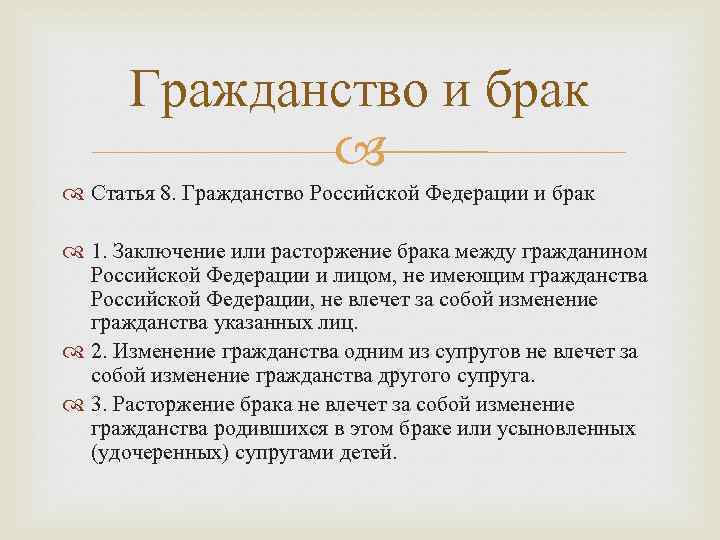 Гражданство и брак

Статья 8. Гражданство Российской Федерации и брак

1. Заключение или расторжение брака между гражданином Российской Федерации и лицом, не имеющим гражданства Российской Федерации, не влечет за собой изменение гражданства указанных лиц.

2. Изменение гражданства одним из супругов не влечет за собой изменение гражданства другого супруга.

3. Расторжение брака не влечет за собой изменение гражданства родившихся в этом браке или усыновленных (удочеренных) супругами детей.